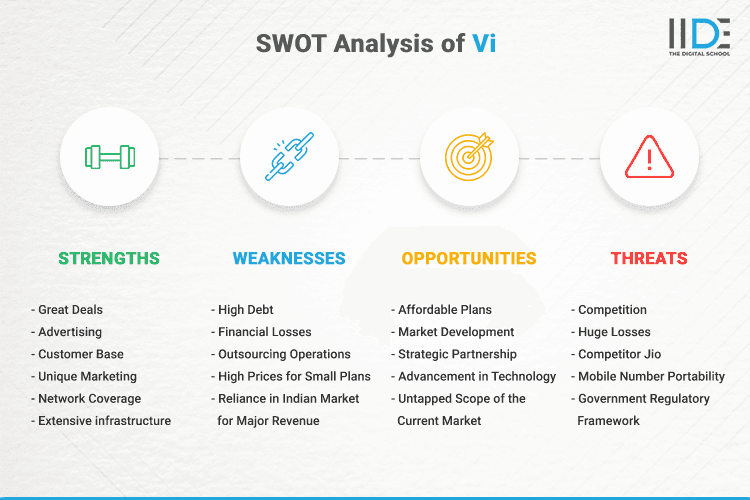 SWOT Analysis of Vi

IIDE
THE DIGITAL SCHOOL

STRENGTHS

- Great Deals
- Advertising
- Customer Base
- Unique Marketing
- Network Coverage
- Extensive infrastructure

WEAKNESSES

- High Debt
- Financial Losses
- Outsourcing Operations
- High Prices for Small Plans
- Reliance in Indian Market for Major Revenue

OPPORTUNITIES

- Affordable Plans
- Market Development
- Strategic Partnership
- Advancement in Technology
- Untapped Scope of the Current Market

THREATS

- Competition
- Huge Losses
- Competitor Jio
- Mobile Number Portability
- Government Regulatory Framework